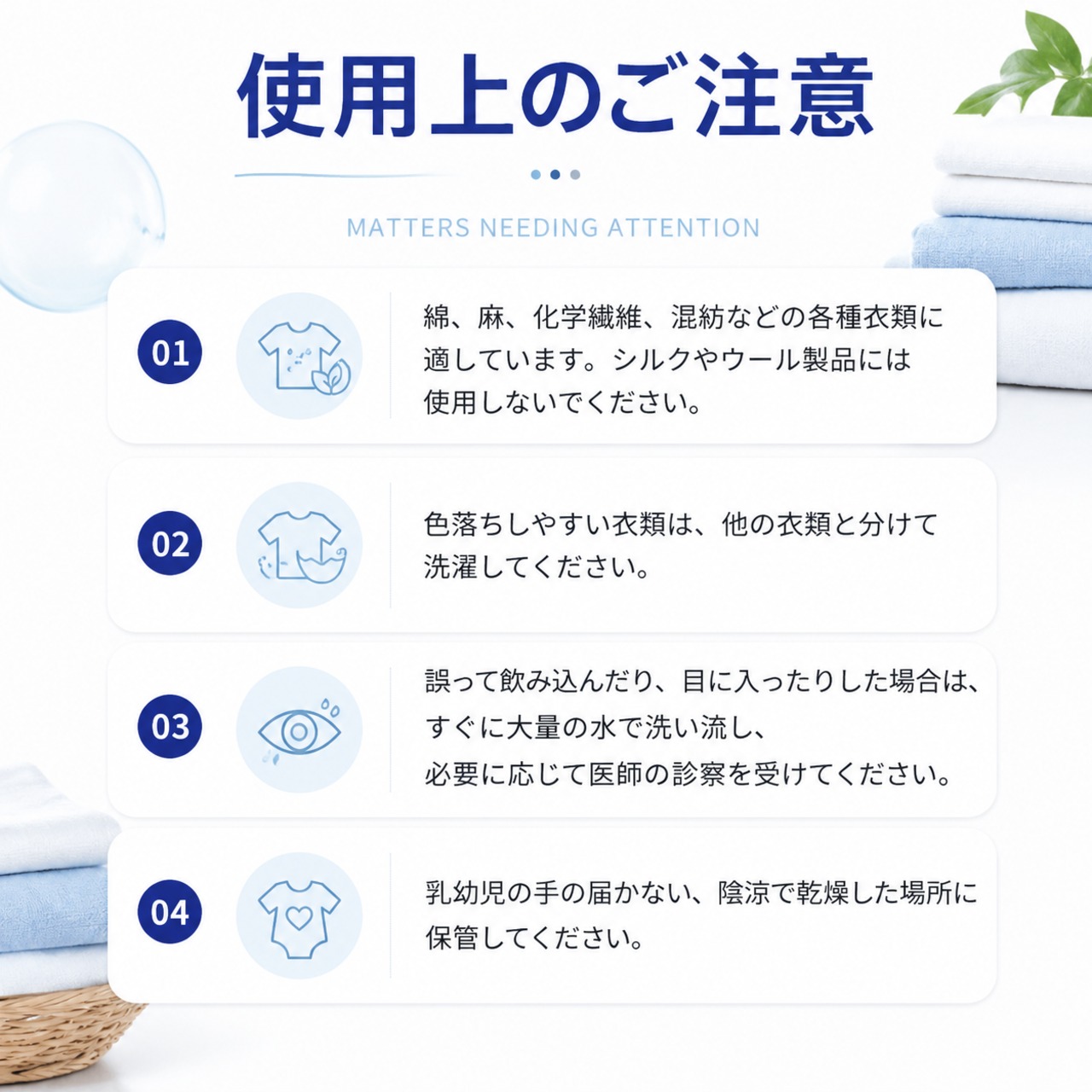 使用上のご注意

MATTERS NEEDING ATTENTION

01

綿、麻、化学繊維、混紡などの各種衣類に適しています。シルクやウール製品には使用しないでください。

02

色落ちしやすい衣類は、他の衣類と分けて洗濯してください。

03

誤って飲み込んだり、目に入ったりした場合は、すぐに大量の水で洗い流し、必要に応じて医師の診察を受けてください。

04

乳幼児の手の届かない、陰涼で乾燥した場所に保管してください。